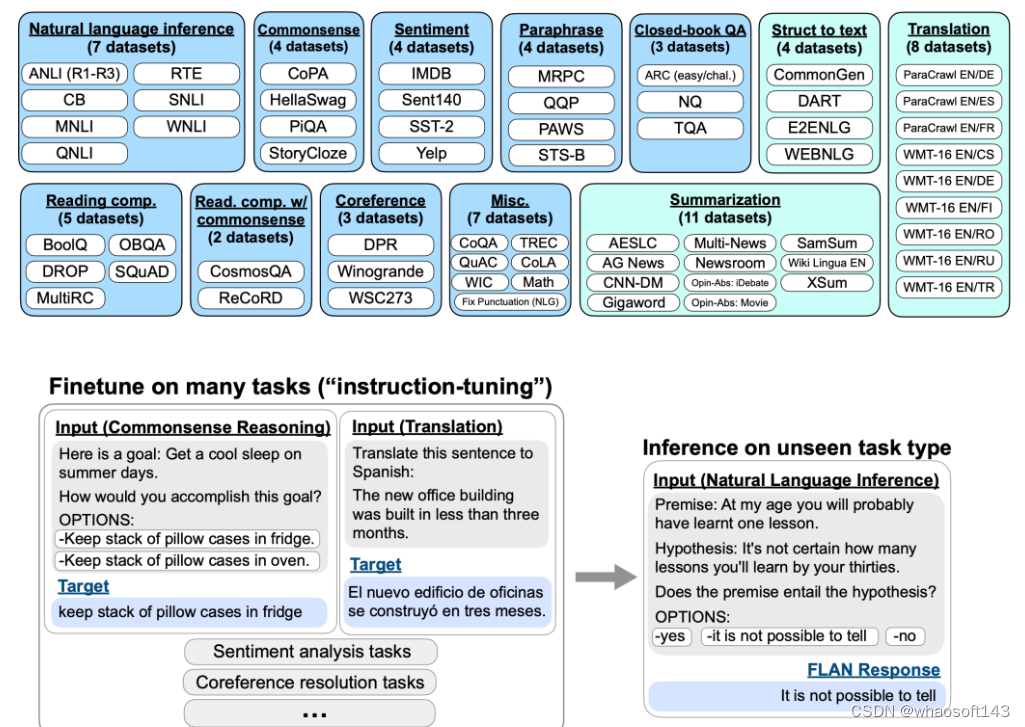 Natural language inference
(7 datasets)
ANLI (R1-R3)
RTE
CB
SNLI
MNLI
WNLI
QNLI

Commonsense
(4 datasets)
CoPA
HellaSwag
PiQA
StoryCloze

Sentiment
(4 datasets)
IMDB
Sent140
SST-2
Yelp

Paraphrase
(4 datasets)
MRPC
QQP
PAWS
STS-B

Closed-book QA
(3 datasets)
ARC (easy/chal.)
NQ
TQA

Struct to text
(4 datasets)
CommonGen
DART
E2ENLG
WEBNLG

Translation
(8 datasets)
ParaCrawl EN/DE
ParaCrawl EN/ES
ParaCrawl EN/FR
WMT-16 EN/CS
WMT-16 EN/DE
WMT-16 EN/FI
WMT-16 EN/RO
WMT-16 EN/RU
WMT-16 EN/TR

Reading comp.
(5 datasets)
BoolQ
OBQA
DROP
SQuAD
MultiRC

Read. comp. w/ commonsense
(2 datasets)
CosmosQA
ReCoRD

Coreference
(3 datasets)
DPR
Winogrande
WSC273

Misc.
(7 datasets)
CoQA
TREC
QuAC
CoLA
WIC
Math
Fix Punctuation (NLG)

Summarization
(11 datasets)
AESLC
Multi-News
SamSum
AG News
Newsroom
Wiki Lingua EN
CNN-DM
Opin-Abs: iDebate
XSum
Gigaword
Opin-Abs: Movie

Finetune on many tasks ("instruction-tuning")

Input (Commonsense Reasoning)
Here is a goal: Get a cool sleep on summer days.
How would you accomplish this goal?
OPTIONS:
-Keep stack of pillow cases in fridge.
-Keep stack of pillow cases in oven.
Target
keep stack of pillow cases in fridge

Input (Translation)
Translate this sentence to Spanish:
The new office building was built in less than three months.
Target
El nuevo edificio de oficinas se construyó en tres meses.

Sentiment analysis tasks
Coreference resolution tasks
...

Inference on unseen task type

Input (Natural Language Inference)
Premise: At my age you will probably have learnt one lesson.
Hypothesis: It's not certain how many lessons you'll learn by your thirties.
Does the premise entail the hypothesis?
OPTIONS:
-yes
-it is not possible to tell
-no
FLAN Response
It is not possible to tell

CSDN @whaosoft143